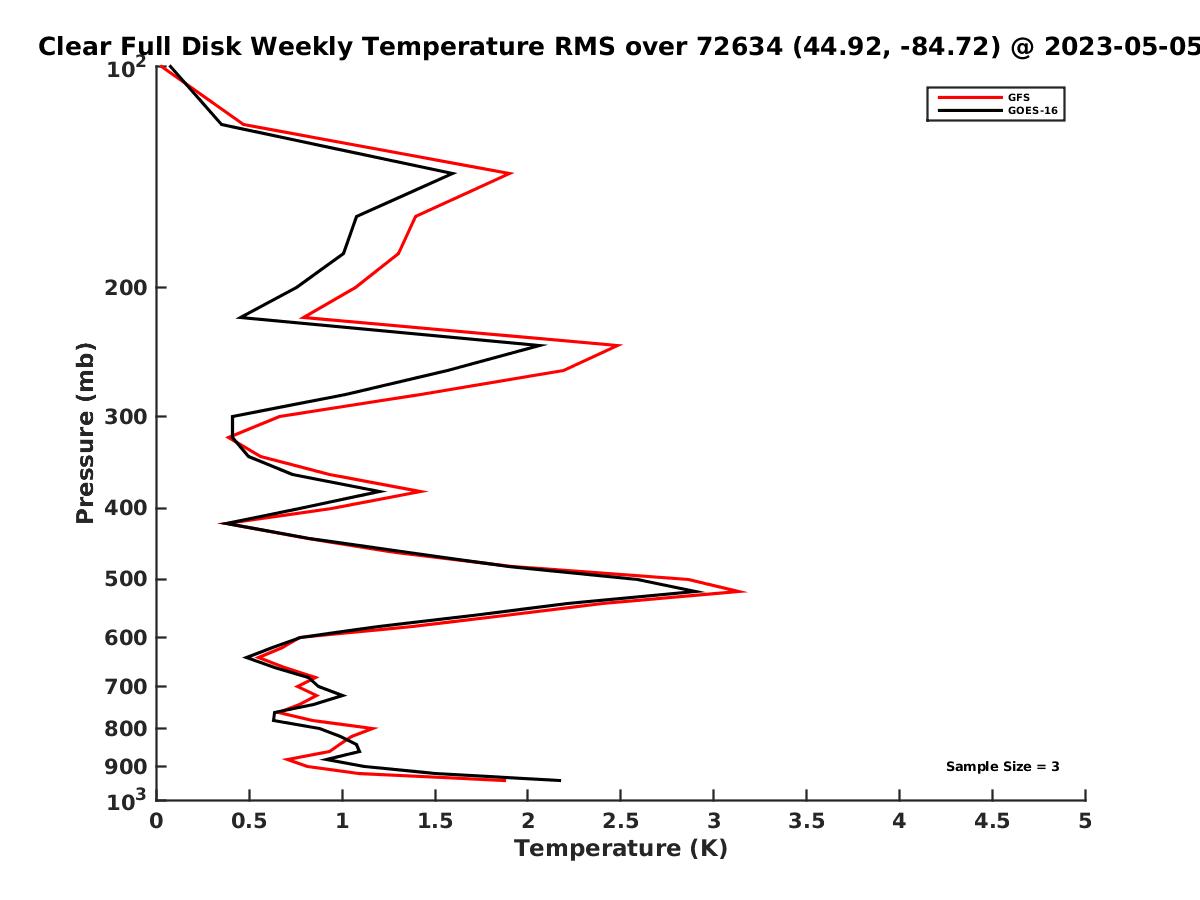 Clear Full Disk Weekly Temperature RMS over 72634 (44.92, -84.72) @ 2023-05-05

GFS
GOES-16

Pressure (mb)

$10^2$
200
300
400
500
600
700
800
900
$10^3$

Sample Size = 3

0
0.5
1
1.5
2
2.5
3
3.5
4
4.5
5

Temperature (K)